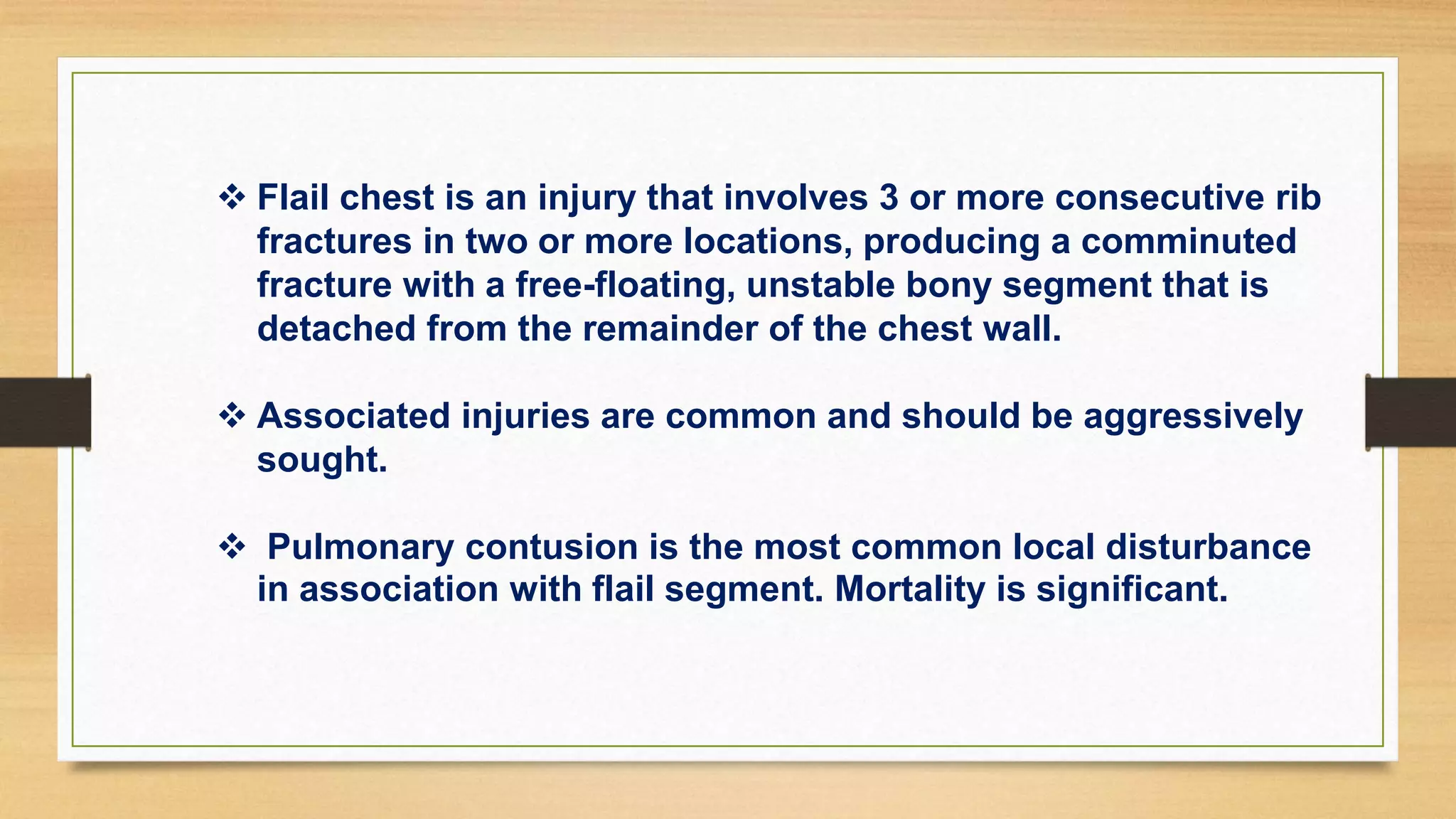 ❖ Flail chest is an injury that involves 3 or more consecutive rib fractures in two or more locations, producing a comminuted fracture with a free-floating, unstable bony segment that is detached from the remainder of the chest wall.

❖ Associated injuries are common and should be aggressively sought.

❖ Pulmonary contusion is the most common local disturbance in association with flail segment. Mortality is significant.